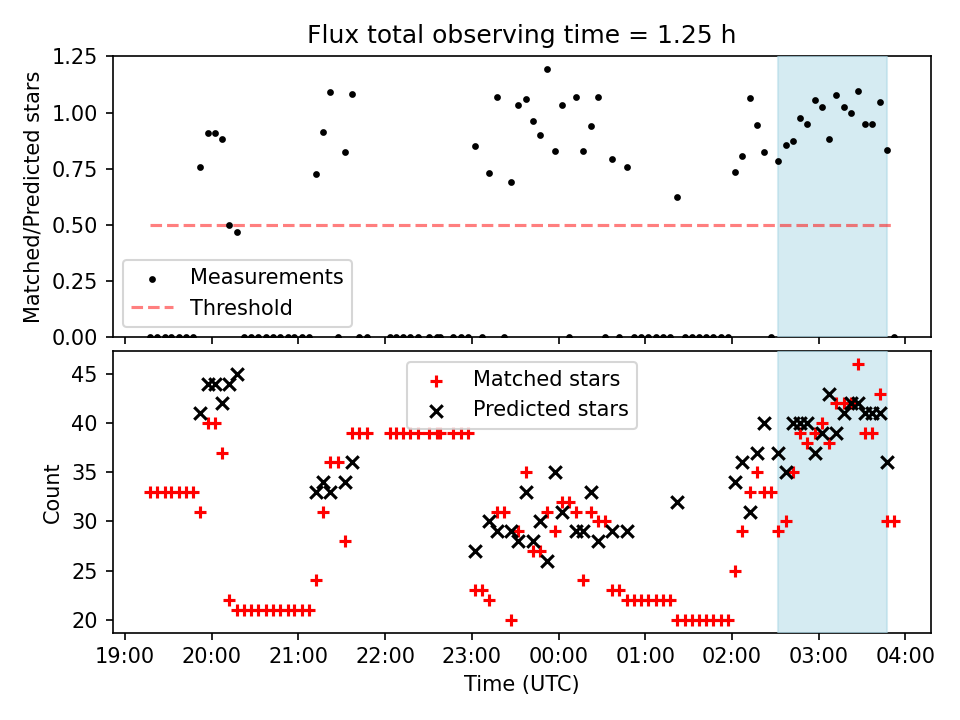 Flux total observing time = 1.25 h

Matched/Predicted stars

1.25
1.00
0.75
0.50
0.25
0.00

Measurements
Threshold

Count

45
40
35
30
25
20

Matched stars
Predicted stars

19:00 20:00 21:00 22:00 23:00 00:00 01:00 02:00 03:00 04:00

Time (UTC)